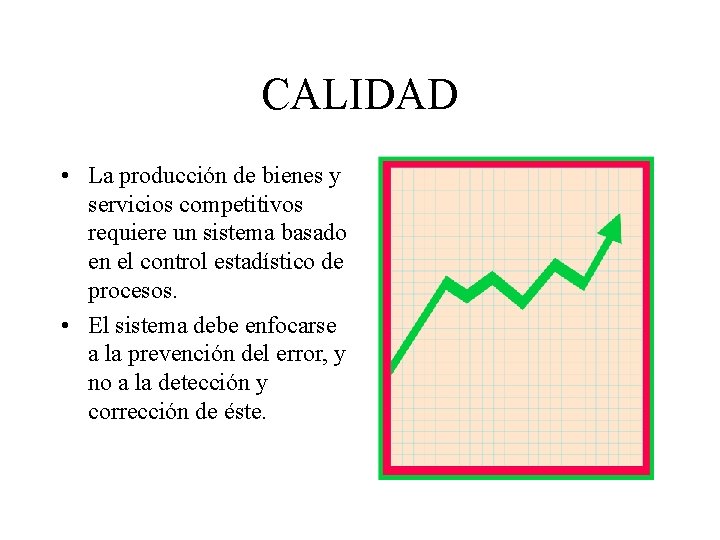 CALIDAD

• La producción de bienes y servicios competitivos requiere un sistema basado en el control estadístico de procesos.

• El sistema debe enfocarse a la prevención del error, y no a la detección y corrección de éste.